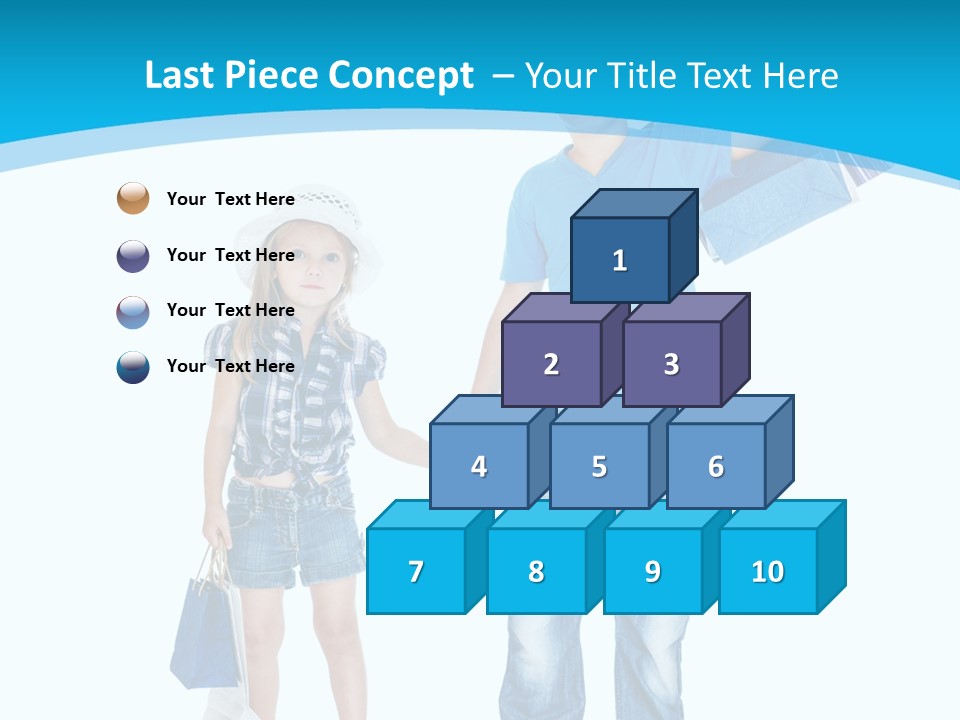 Last Piece Concept – Your Title Text Here

Your Text Here

Your Text Here

Your Text Here

Your Text Here

1

2 3

4 5 6

7 8 9 10